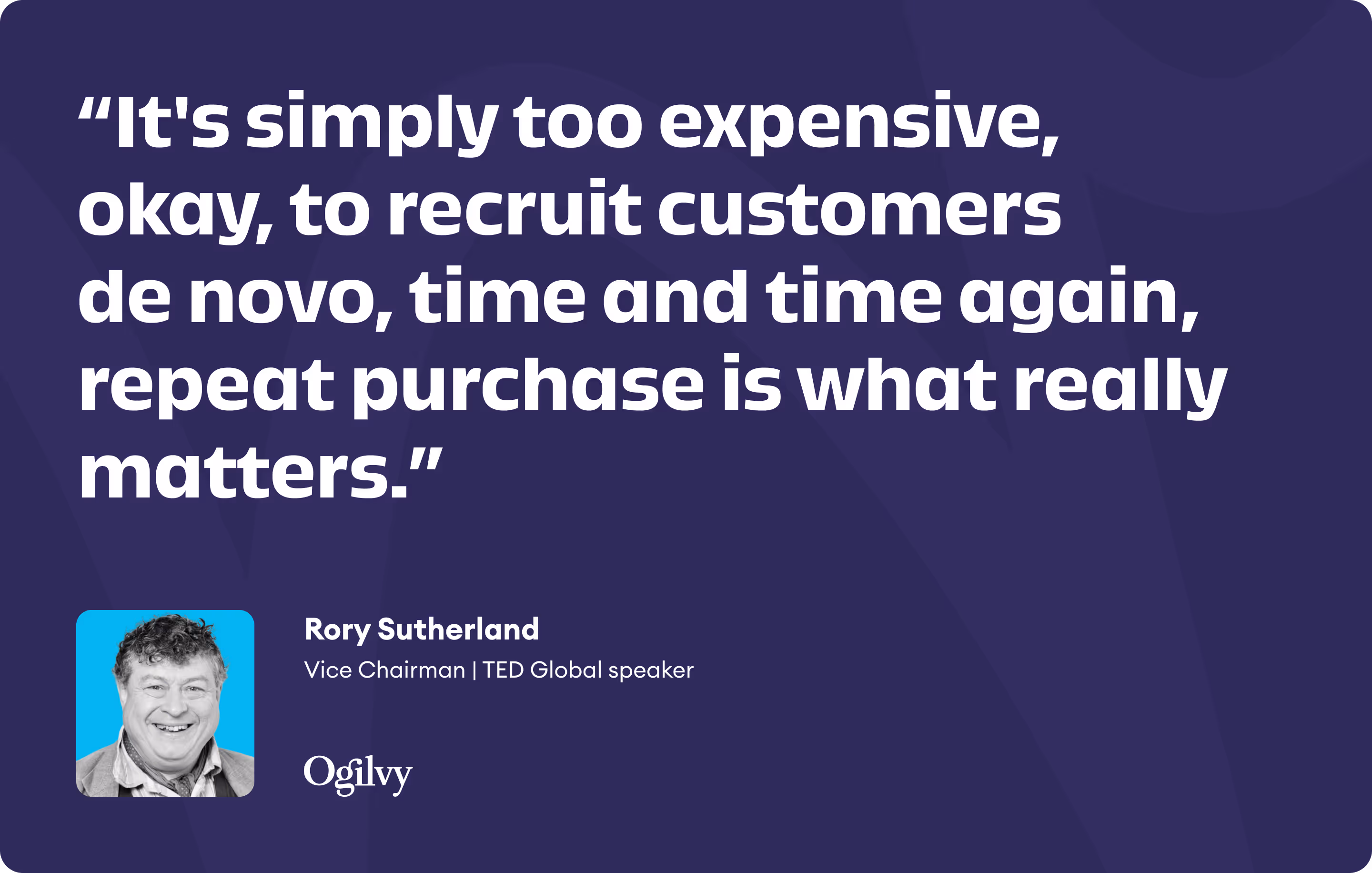 “It's simply too expensive, okay, to recruit customers de novo, time and time again, repeat purchase is what really matters.”

Rory Sutherland
Vice Chairman | TED Global speaker

Ogilvy